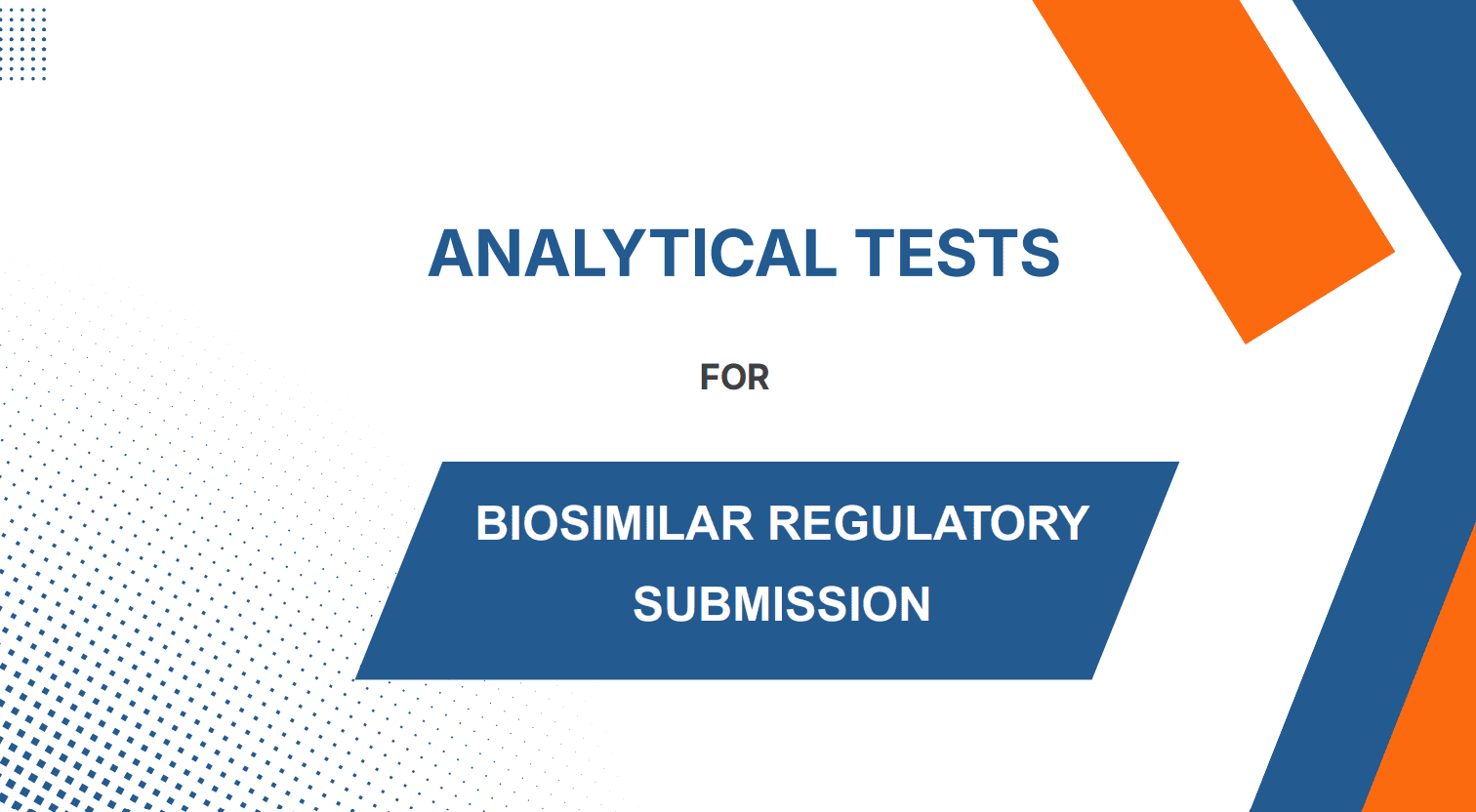 ANALYTICAL TESTS

FOR

BIOSIMILAR REGULATORY SUBMISSION